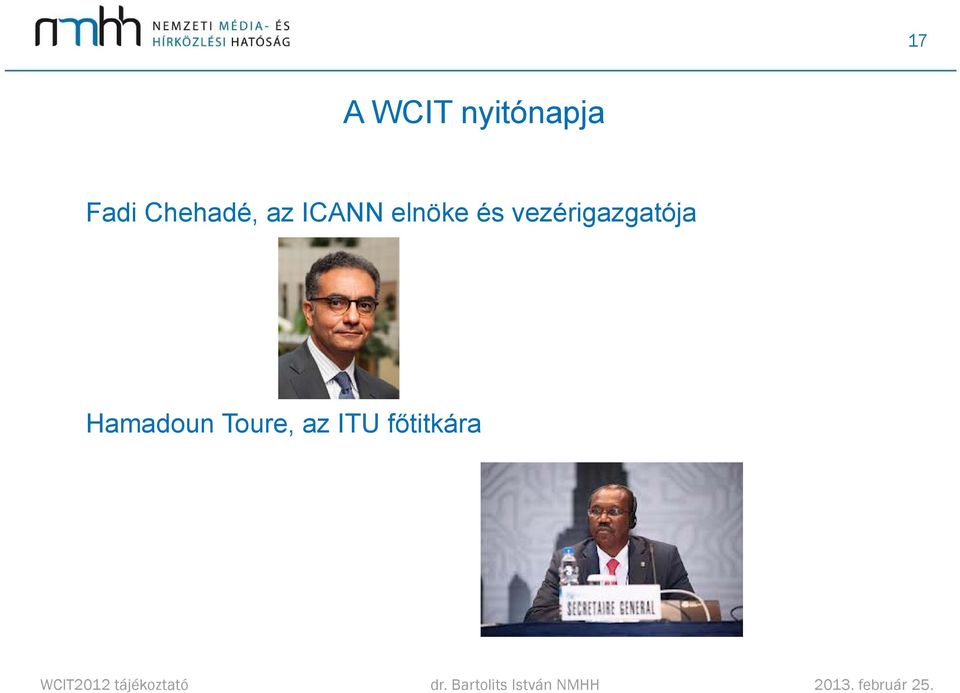 nmhh NEMZETI MÉDIA- ÉS HÍRKÖZLÉSI HATÓSÁG

17

A WCIT nyitónapja

Fadi Chehadé, az ICANN elnöke és vezérigazgatója

Hamadoun Toure, az ITU főtitkára

SECRETAIRE GENERAL

WCIT2012 tájékoztató

dr. Bartolits István NMHH

2013. február 25.